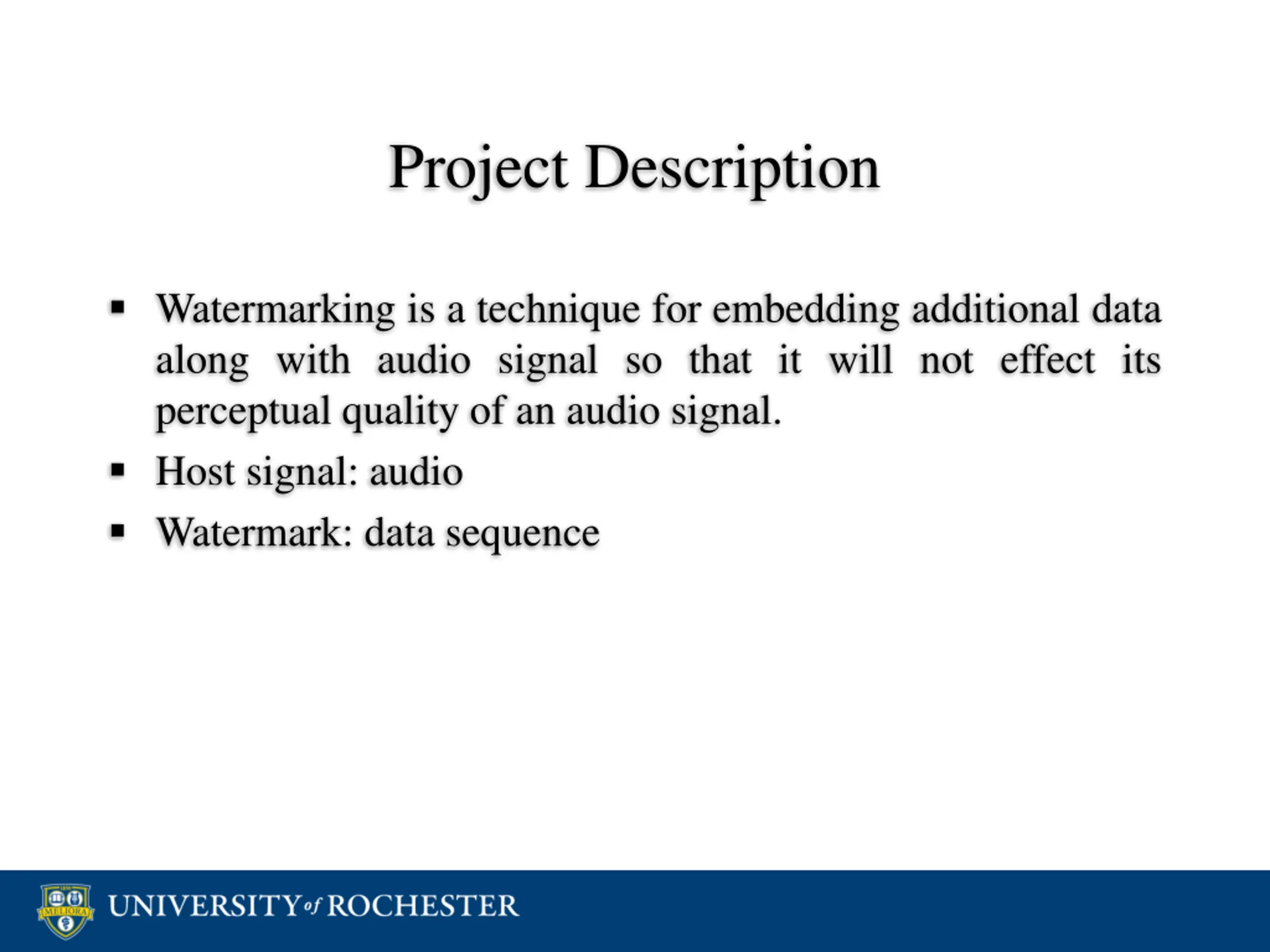 Project Description

▪ Watermarking is a technique for embedding additional data along with audio signal so that it will not effect its perceptual quality of an audio signal.

▪ Host signal: audio

▪ Watermark: data sequence

MELIORA

UNIVERSITY of ROCHESTER